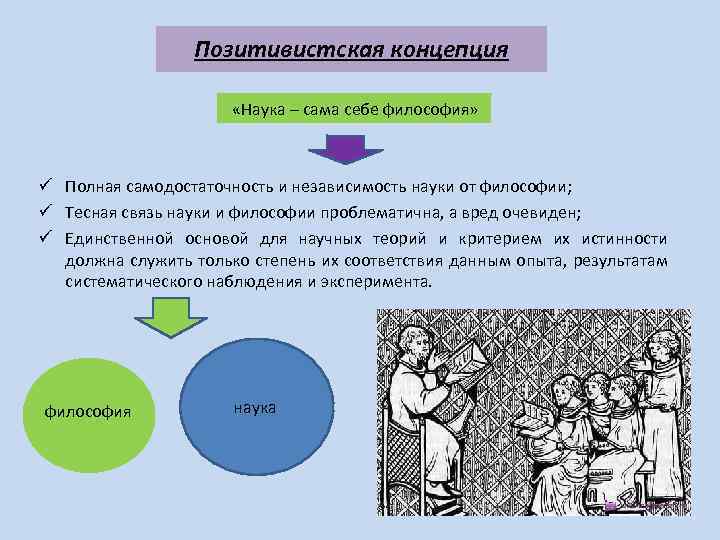 Позитивистская концепция

«Наука – сама себе философия»

✓ Полная самодостаточность и независимость науки от философии;
✓ Тесная связь науки и философии проблематична, а вред очевиден;
✓ Единственной основой для научных теорий и критерием их истинности должна служить только степень их соответствия данным опыта, результатам систематического наблюдения и эксперимента.

философия

наука